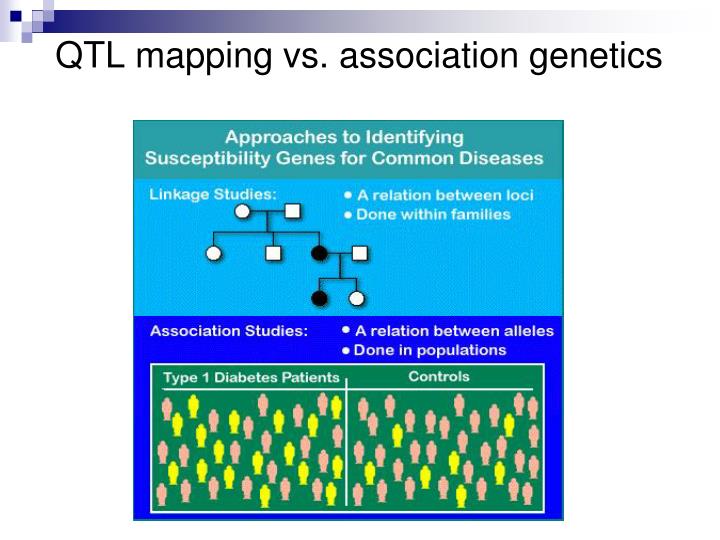 QTL mapping vs. association genetics

Approaches to Identifying Susceptibility Genes for Common Diseases

Linkage Studies:

• A relation between loci
• Done within families

Association Studies:

• A relation between alleles
• Done in populations

Type 1 Diabetes Patients

Controls